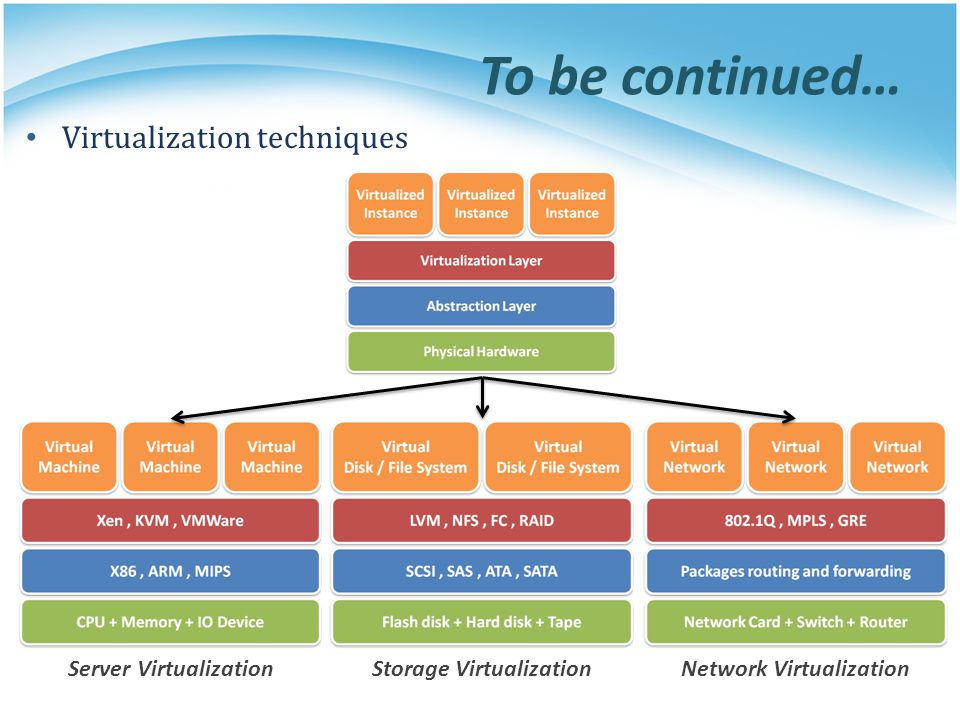 To be continued…

• Virtualization techniques

Virtualized Instance
Virtualized Instance
Virtualized Instance
Virtualization Layer
Abstraction Layer
Physical Hardware

Virtual Machine
Virtual Machine
Virtual Machine
Xen , KVM , VMWare
X86 , ARM , MIPS
CPU + Memory + IO Device
Server Virtualization

Virtual Disk / File System
Virtual Disk / File System
LVM , NFS , FC , RAID
SCSI , SAS , ATA , SATA
Flash disk + Hard disk + Tape
Storage Virtualization

Virtual Network
Virtual Network
Virtual Network
802.1Q , MPLS , GRE
Packages routing and forwarding
Network Card + Switch + Router
Network Virtualization